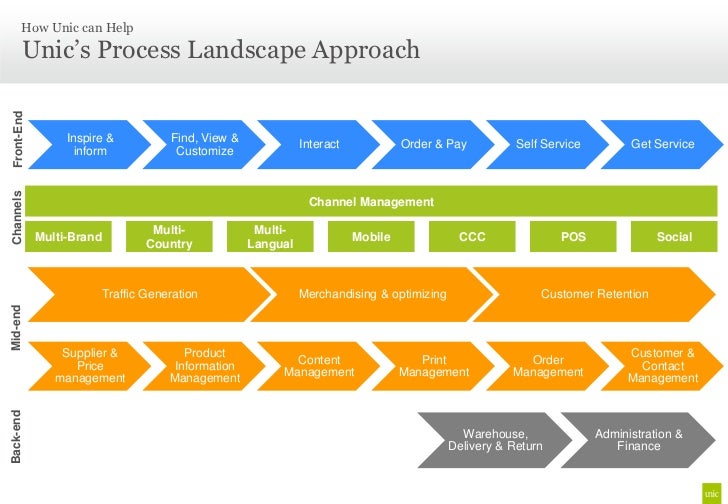 How Unic can Help
Unic's Process Landscape Approach

Front-End

Inspire & inform

Find, View & Customize

Interact

Order & Pay

Self Service

Get Service

Channels

Channel Management

Multi-Brand

Multi-Country

Multi-Langual

Mobile

CCC

POS

Social

Mid-end

Traffic Generation

Merchandising & optimizing

Customer Retention

Supplier & Price management

Product Information Management

Content Management

Print Management

Order Management

Customer & Contact Management

Back-end

Warehouse, Delivery & Return

Administration & Finance

unic